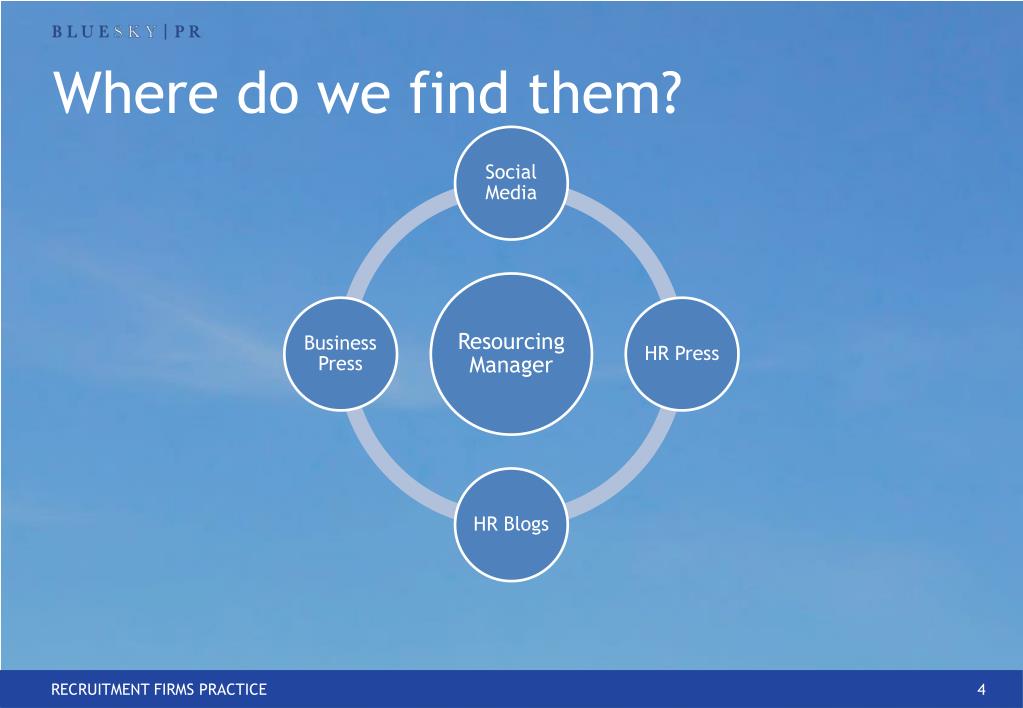 BLUESKY | PR

Where do we find them?

Social Media

Business Press

Resourcing Manager

HR Press

HR Blogs

RECRUITMENT FIRMS PRACTICE

4